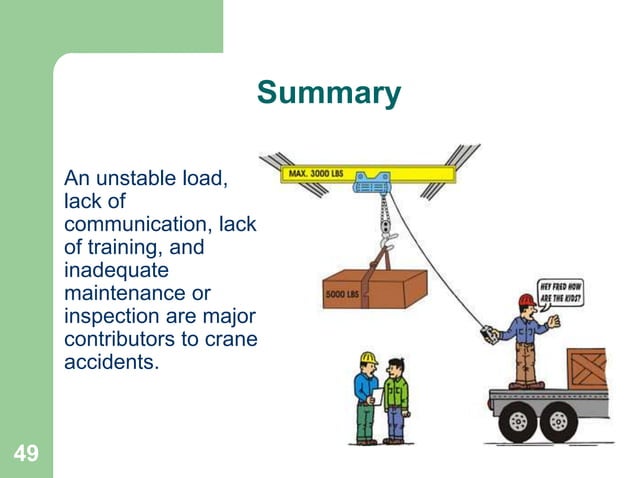 Summary

An unstable load, lack of communication, lack of training, and inadequate maintenance or inspection are major contributors to crane accidents.

MAX. 3000 LBS

5000 LBS

HEY FRED HOW ARE THE KIDS?

49